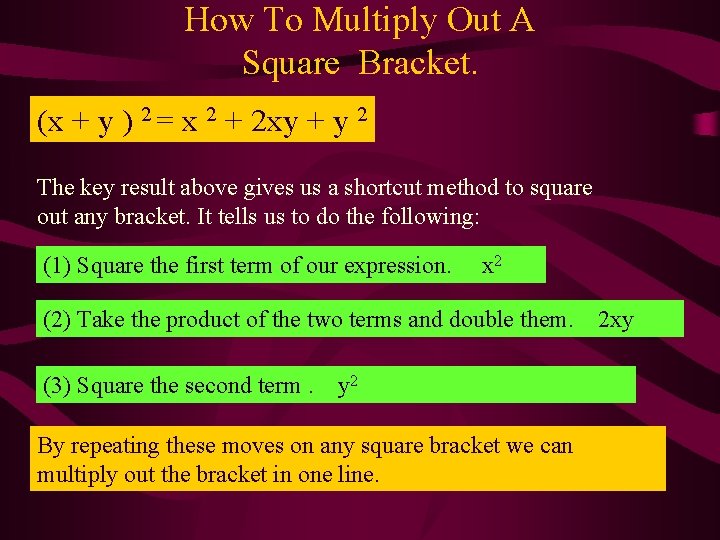 How To Multiply Out A Square Bracket.

$(x + y)^2 = x^2 + 2xy + y^2$

The key result above gives us a shortcut method to square out any bracket. It tells us to do the following:

(1) Square the first term of our expression. $x^2$

(2) Take the product of the two terms and double them. $2xy$

(3) Square the second term . $y^2$

By repeating these moves on any square bracket we can multiply out the bracket in one line.